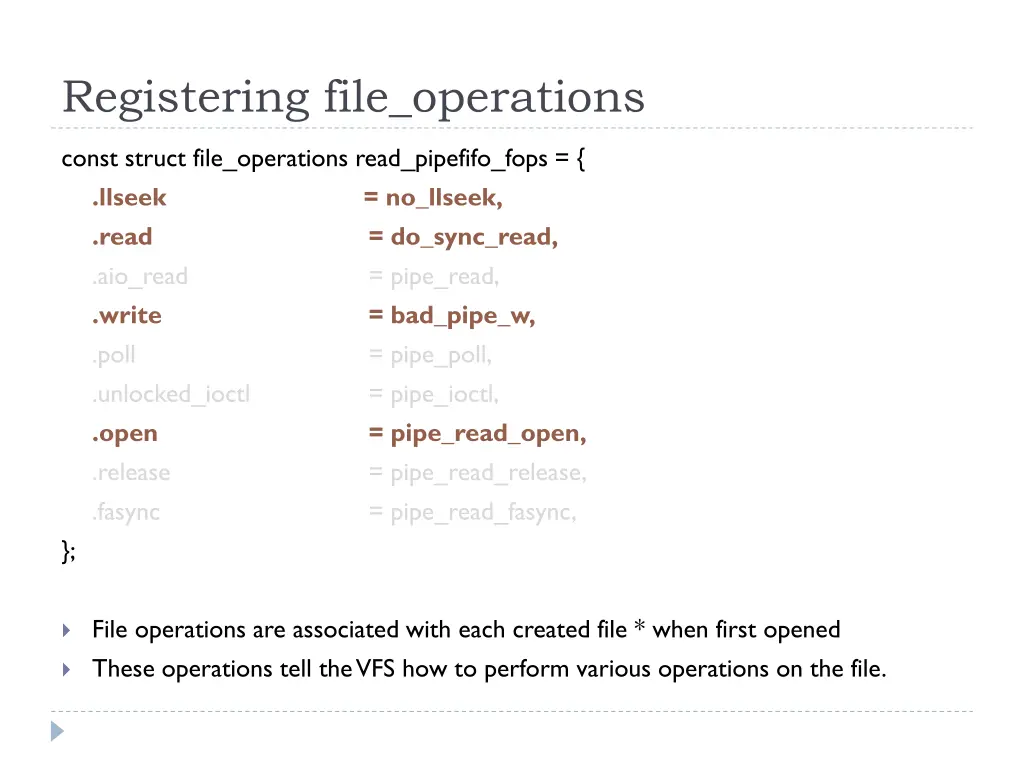 Registering file_operations

const struct file_operations read_pipefifo_fops = {
.llseek = no_llseek,
.read = do_sync_read,
.aio_read = pipe_read,
.write = bad_pipe_w,
.poll = pipe_poll,
.unlocked_ioctl = pipe_ioctl,
.open = pipe_read_open,
.release = pipe_read_release,
.fasync = pipe_read_fasync,
};

File operations are associated with each created file * when first opened

These operations tell the VFS how to perform various operations on the file.